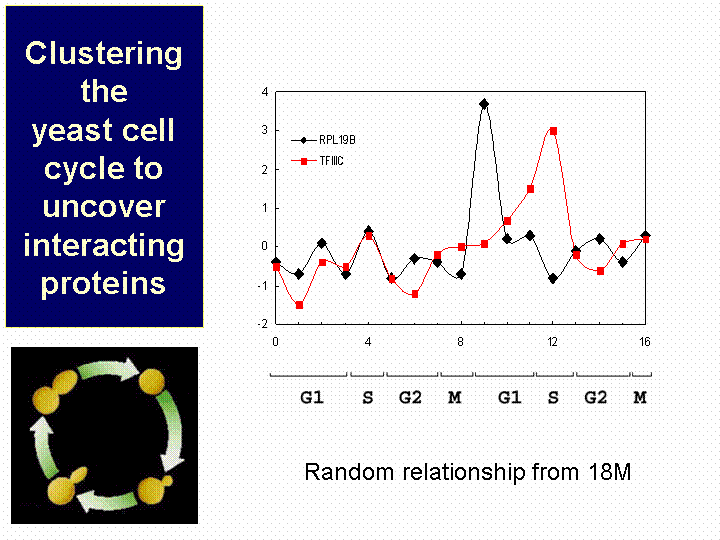 Clustering the yeast cell cycle to uncover interacting proteins

4
3
2
1
0
-1
-2

RPL19B
TFIIIC

0
4
8
12
16

G1 S G2 M G1 S G2 M

Random relationship from 18M